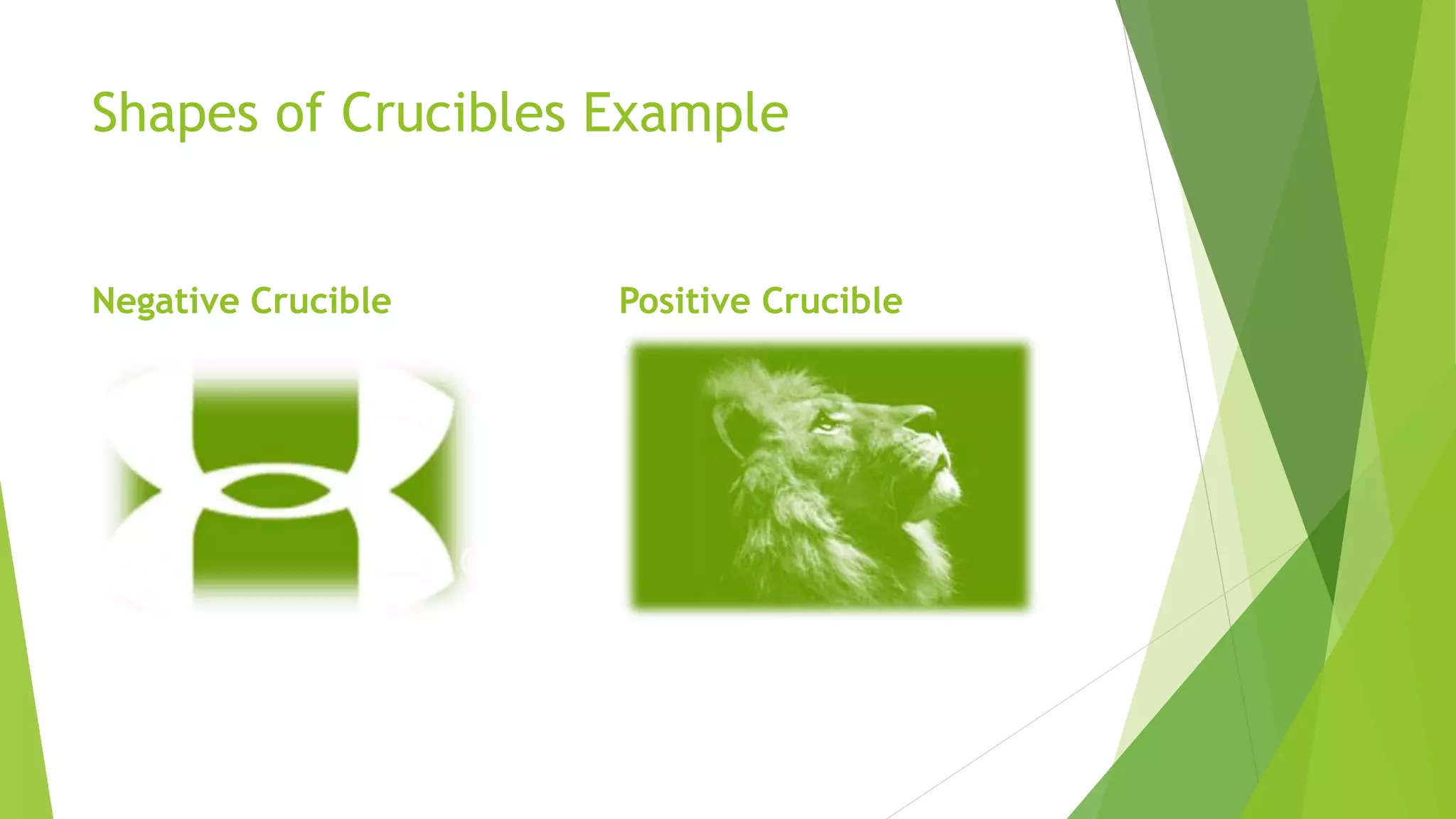 Shapes of Crucibles Example

Negative Crucible

Positive Crucible